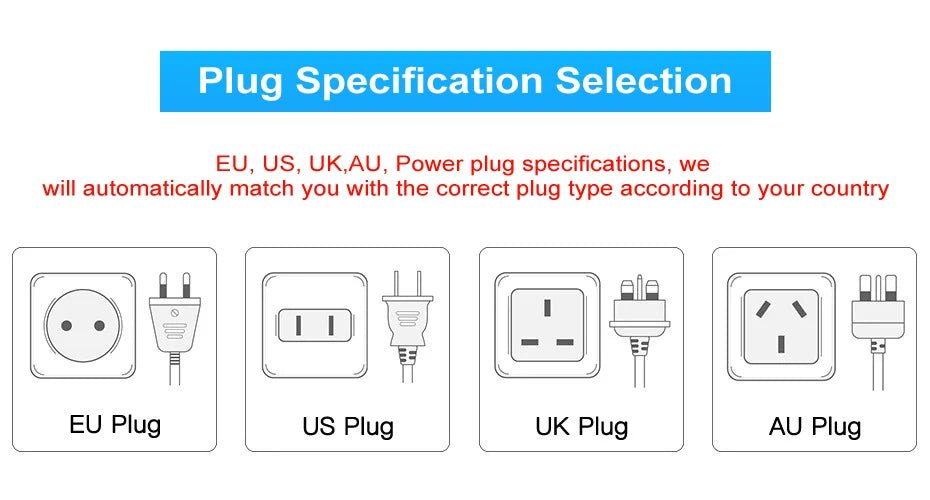 Plug Specification Selection

EU, US, UK,AU, Power plug specifications, we will automatically match you with the correct plug type according to your country

EU Plug

US Plug

UK Plug

AU Plug